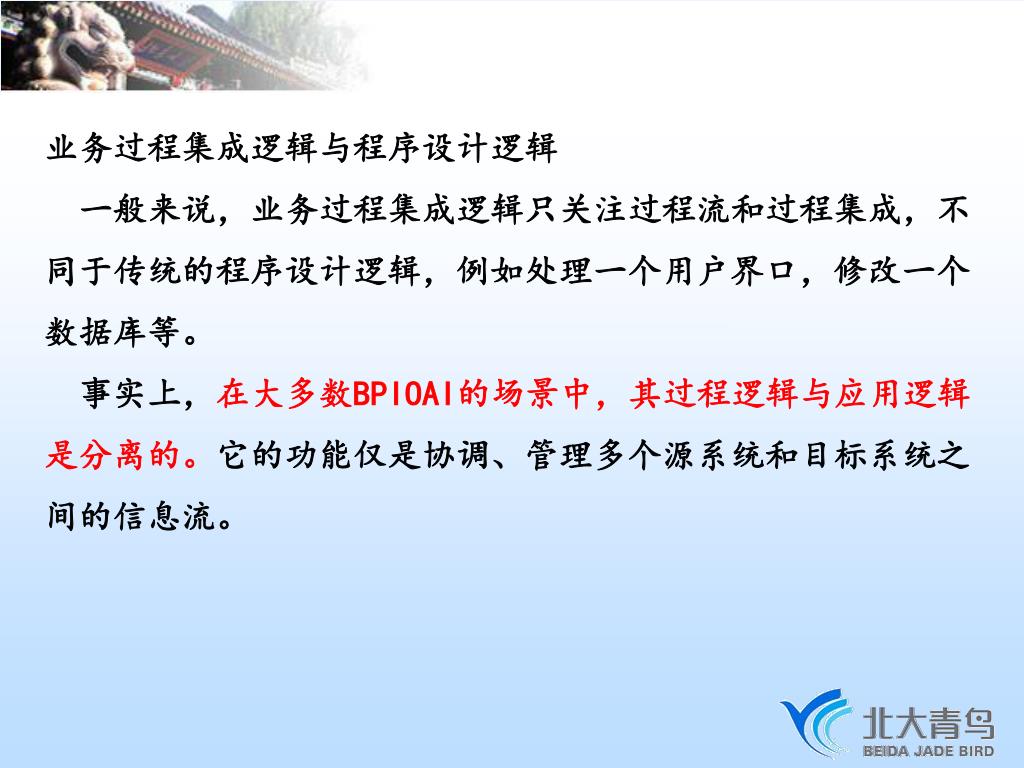 业务过程集成逻辑与程序设计逻辑

一般来说，业务过程集成逻辑只关注过程流和过程集成，不同于传统的程序设计逻辑，例如处理一个用户界口，修改一个数据库等。

事实上，在大多数BPIOAI的场景中，其过程逻辑与应用逻辑是分离的。它的功能仅是协调、管理多个源系统和目标系统之间的信息流。

北大青鸟
BEIDA JADE BIRD